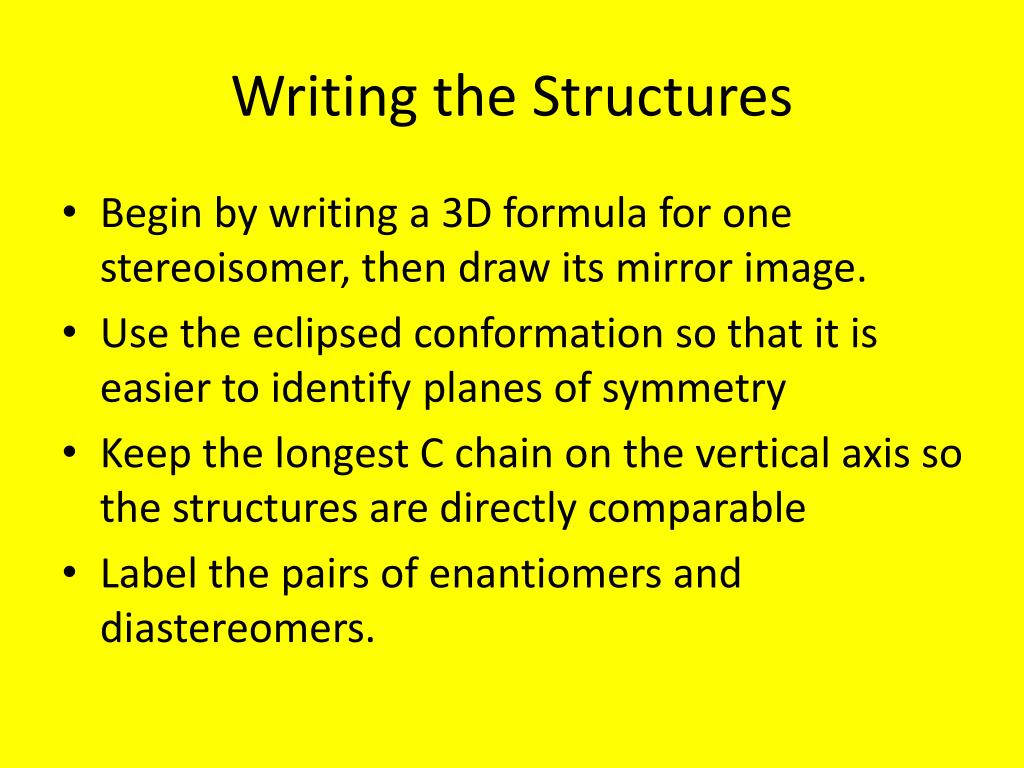 Writing the Structures

• Begin by writing a 3D formula for one stereoisomer, then draw its mirror image.
• Use the eclipsed conformation so that it is easier to identify planes of symmetry
• Keep the longest C chain on the vertical axis so the structures are directly comparable
• Label the pairs of enantiomers and diastereomers.